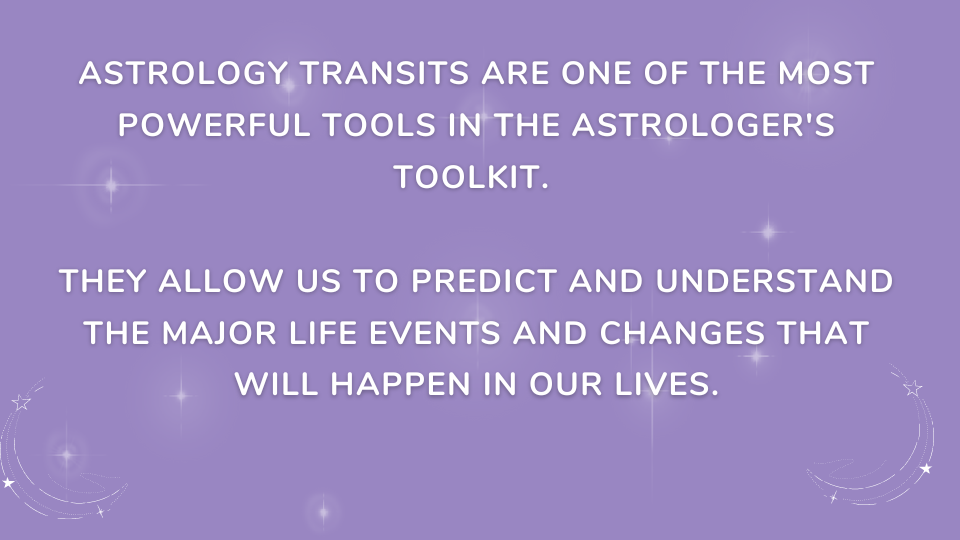 ASTROLOGY TRANSITS ARE ONE OF THE MOST POWERFUL TOOLS IN THE ASTROLOGER'S TOOLKIT.

THEY ALLOW US TO PREDICT AND UNDERSTAND THE MAJOR LIFE EVENTS AND CHANGES THAT WILL HAPPEN IN OUR LIVES.